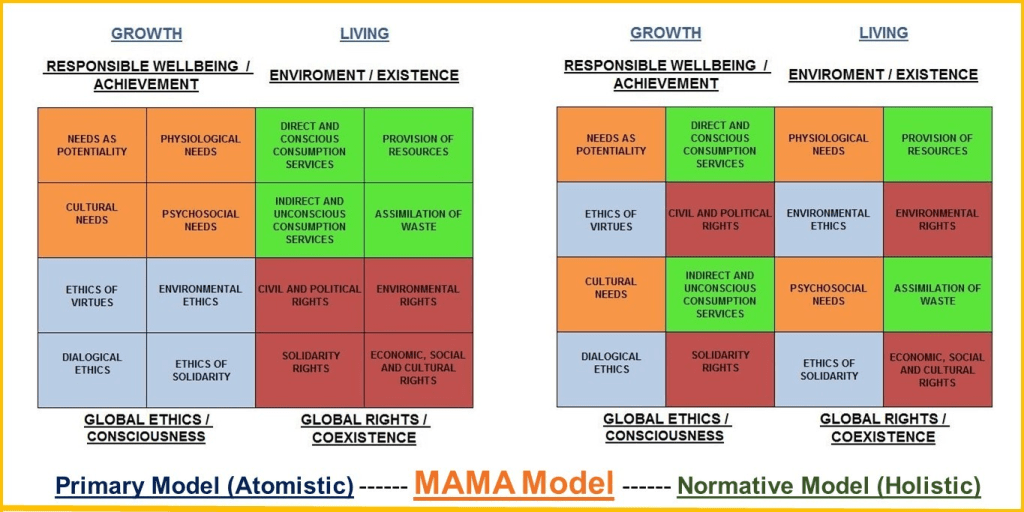 GROWTH

LIVING

RESPONSIBLE WELLBEING / ACHIEVEMENT

ENVIROMENT / EXISTENCE

| NEEDS AS POTENTIALITY | PHYSIOLOGICAL NEEDS | DIRECT AND CONSCIOUS CONSUMPTION SERVICES | PROVISION OF RESOURCES |
|---|---|---|---|
| CULTURAL NEEDS | PSYCHOSOCIAL NEEDS | INDIRECT AND UNCONSCIOUS CONSUMPTION SERVICES | ASSIMILATION OF WASTE |
| ETHICS OF VIRTUES | ENVIRONMENTAL ETHICS | CIVIL AND POLITICAL RIGHTS | ENVIRONMENTAL RIGHTS |
| DIALOGICAL ETHICS | ETHICS OF SOLIDARITY | SOLIDARITY RIGHTS | ECONOMIC, SOCIAL AND CULTURAL RIGHTS |

GLOBAL ETHICS / CONSCIOUSNESS

GLOBAL RIGHTS / COEXISTENCE

GROWTH

LIVING

RESPONSIBLE WELLBEING / ACHIEVEMENT

ENVIROMENT / EXISTENCE

| NEEDS AS POTENTIALITY | DIRECT AND CONSCIOUS CONSUMPTION SERVICES | PHYSIOLOGICAL NEEDS | PROVISION OF RESOURCES |
|---|---|---|---|
| ETHICS OF VIRTUES | CIVIL AND POLITICAL RIGHTS | ENVIRONMENTAL ETHICS | ENVIRONMENTAL RIGHTS |
| CULTURAL NEEDS | INDIRECT AND UNCONSCIOUS CONSUMPTION SERVICES | PSYCHOSOCIAL NEEDS | ASSIMILATION OF WASTE |
| DIALOGICAL ETHICS | SOLIDARITY RIGHTS | ETHICS OF SOLIDARITY | ECONOMIC, SOCIAL AND CULTURAL RIGHTS |

GLOBAL ETHICS / CONSCIOUSNESS

GLOBAL RIGHTS / COEXISTENCE

Primary Model (Atomistic) ------ MAMA Model ------ Normative Model (Holistic)